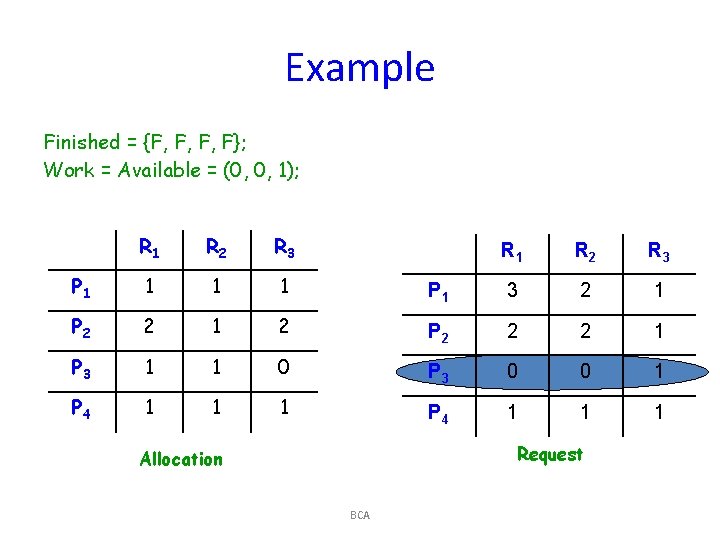 Example

Finished = {F, F, F, F};
Work = Available = (0, 0, 1);

| | $R_1$ | $R_2$ | $R_3$ |
|---|---|---|---|
| $P_1$ | 1 | 1 | 1 |
| $P_2$ | 2 | 1 | 2 |
| $P_3$ | 1 | 1 | 0 |
| $P_4$ | 1 | 1 | 1 |

Allocation

| | $R_1$ | $R_2$ | $R_3$ |
|---|---|---|---|
| $P_1$ | 3 | 2 | 1 |
| $P_2$ | 2 | 2 | 1 |
| $P_3$ | 0 | 0 | 1 |
| $P_4$ | 1 | 1 | 1 |

Request

BCA